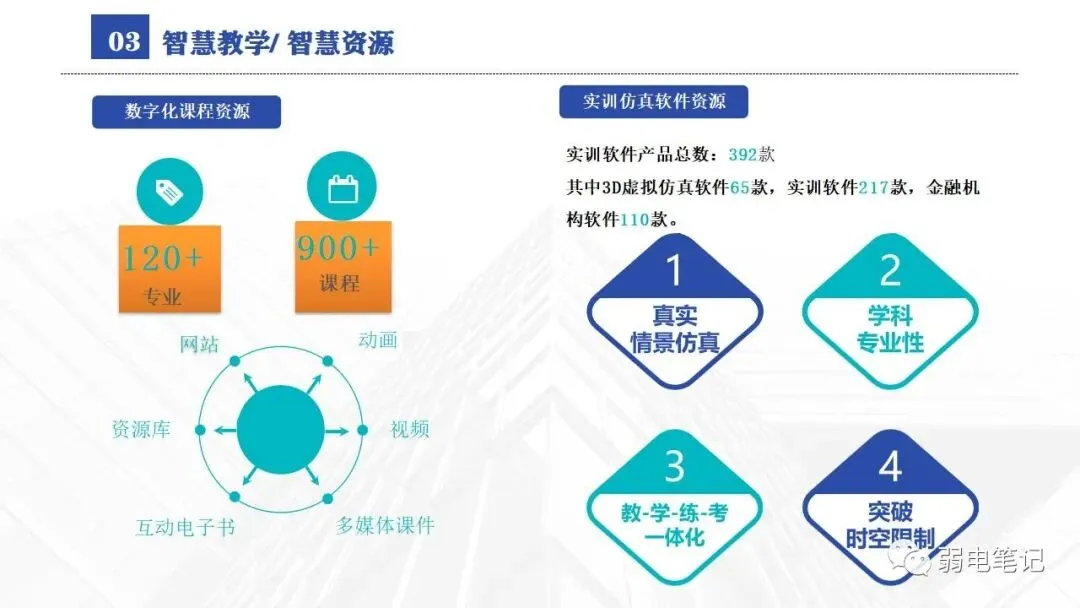 03 智慧教学/ 智慧资源

数字化课程资源

120+
专业

900+
课程

网站
动画
资源库
视频
互动电子书
多媒体课件

实训仿真软件资源

实训软件产品总数：392款
其中3D虚拟仿真软件65款，实训软件217款，金融机构软件110款。

1
真实
情景仿真

2
学科
专业性

3
教-学-练-考
一体化

4
突破
时空限制

弱电笔记